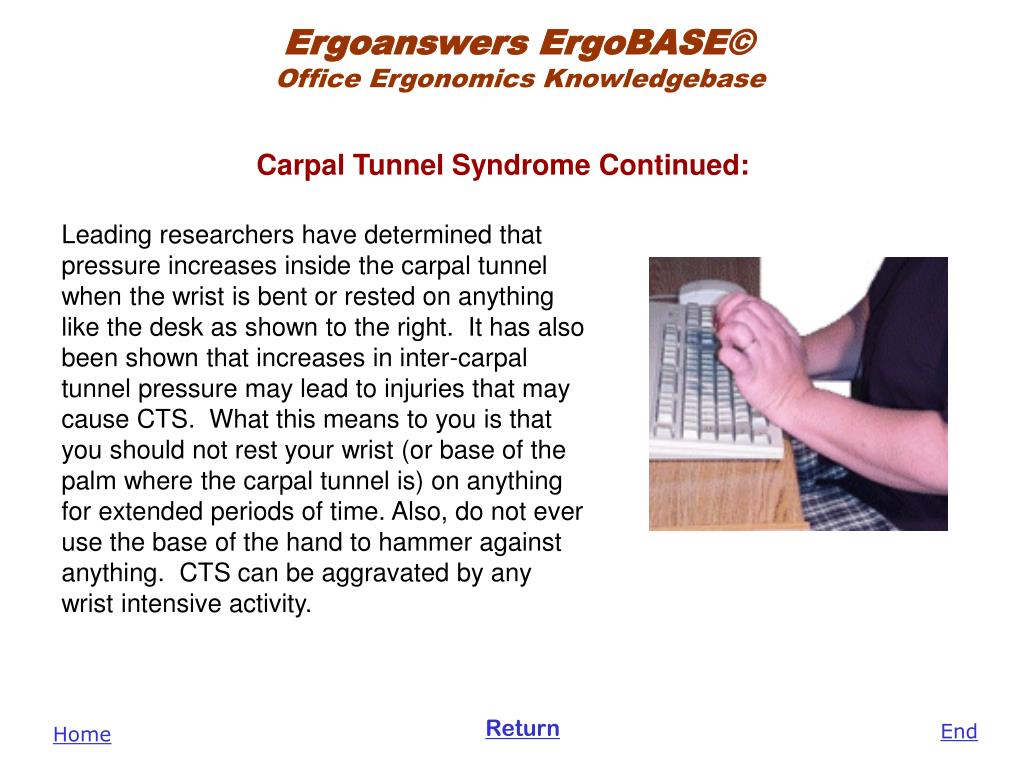 Ergoanswers ErgoBASE©
Office Ergonomics Knowledgebase

Carpal Tunnel Syndrome Continued:

Leading researchers have determined that pressure increases inside the carpal tunnel when the wrist is bent or rested on anything like the desk as shown to the right. It has also been shown that increases in inter-carpal tunnel pressure may lead to injuries that may cause CTS. What this means to you is that you should not rest your wrist (or base of the palm where the carpal tunnel is) on anything for extended periods of time. Also, do not ever use the base of the hand to hammer against anything. CTS can be aggravated by any wrist intensive activity.

Home

Return

End